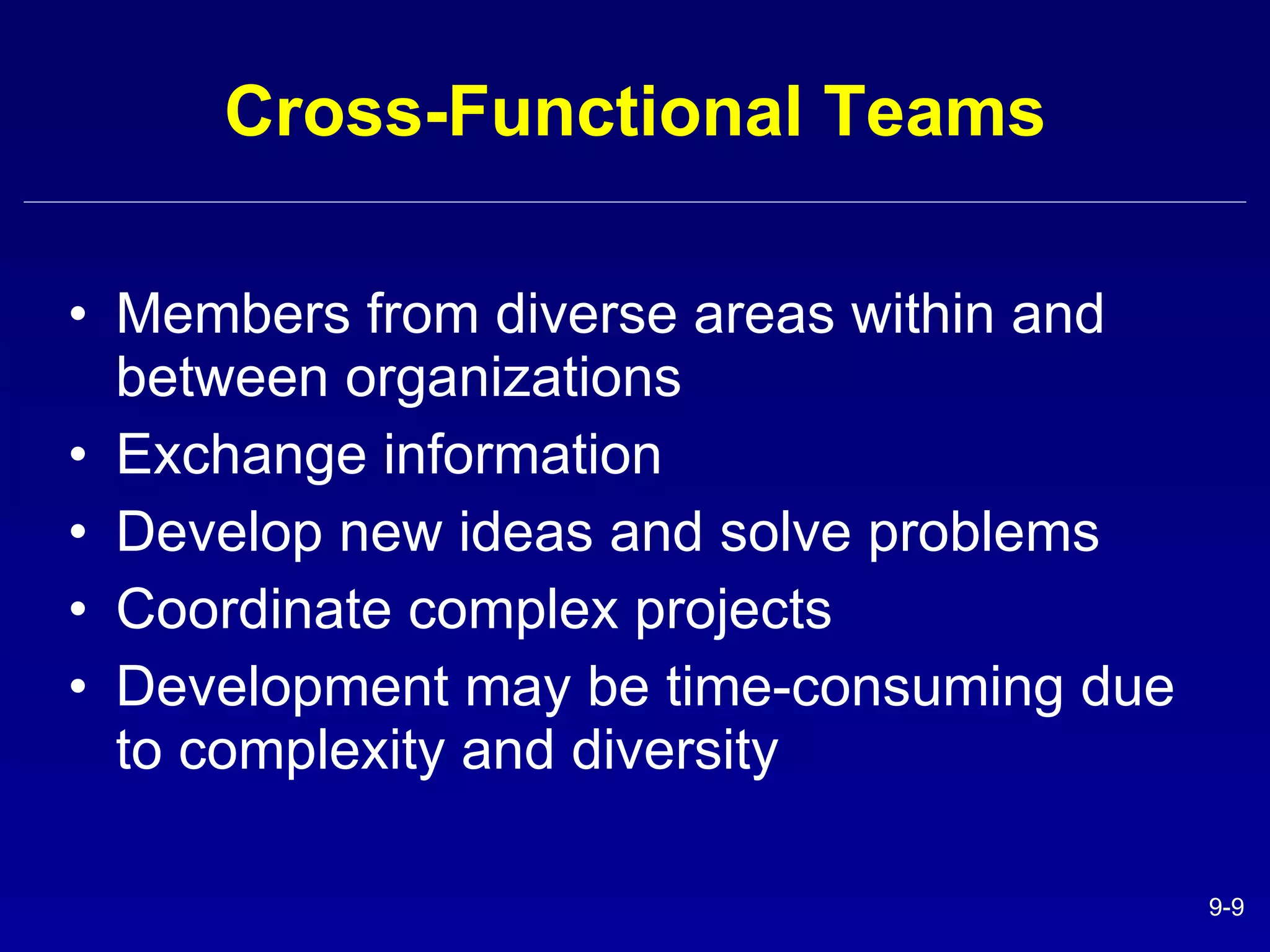 Cross-Functional Teams

• Members from diverse areas within and between organizations
• Exchange information
• Develop new ideas and solve problems
• Coordinate complex projects
• Development may be time-consuming due to complexity and diversity

9-9